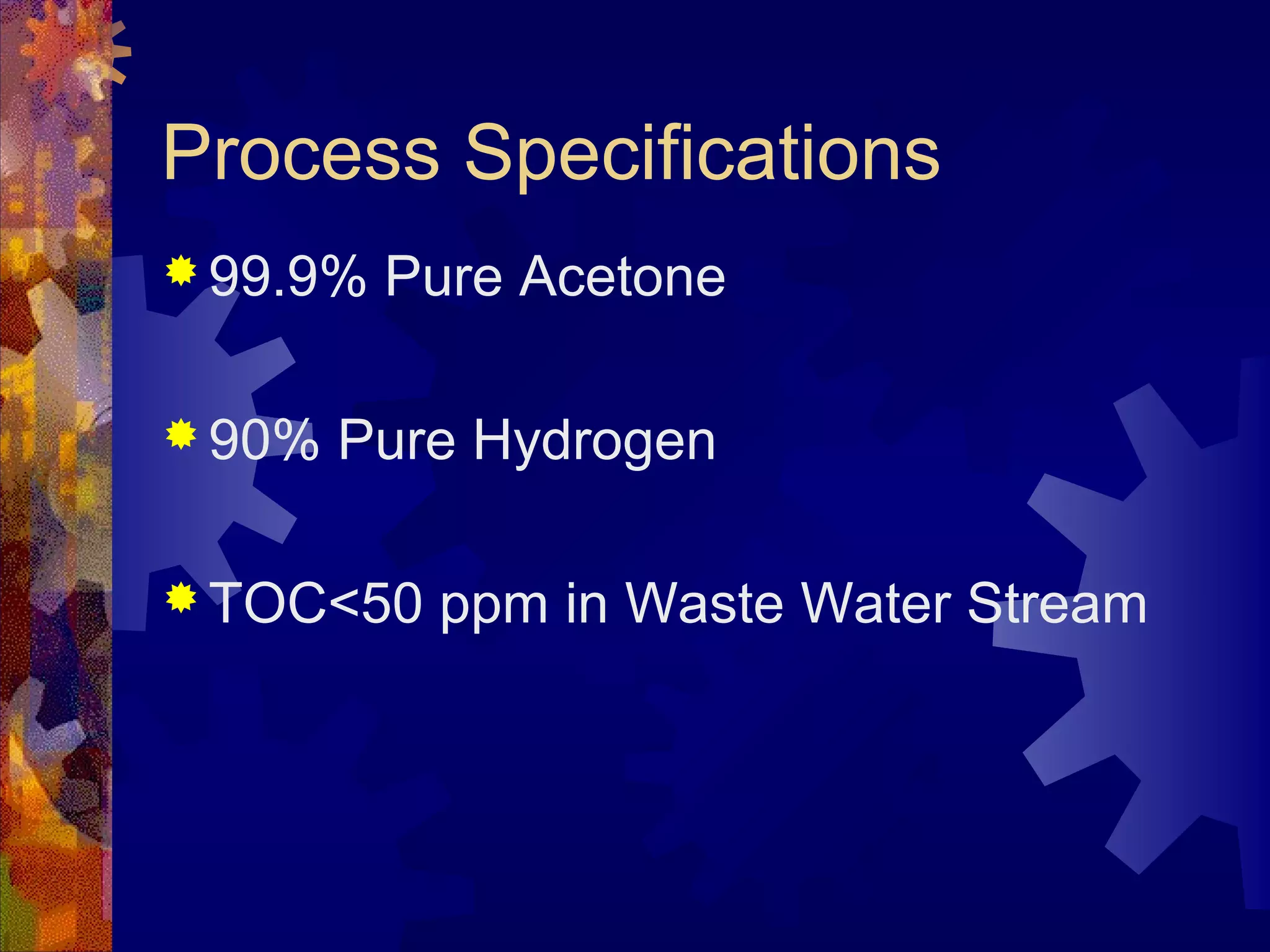 Process Specifications

99.9% Pure Acetone

90% Pure Hydrogen

TOC<50 ppm in Waste Water Stream